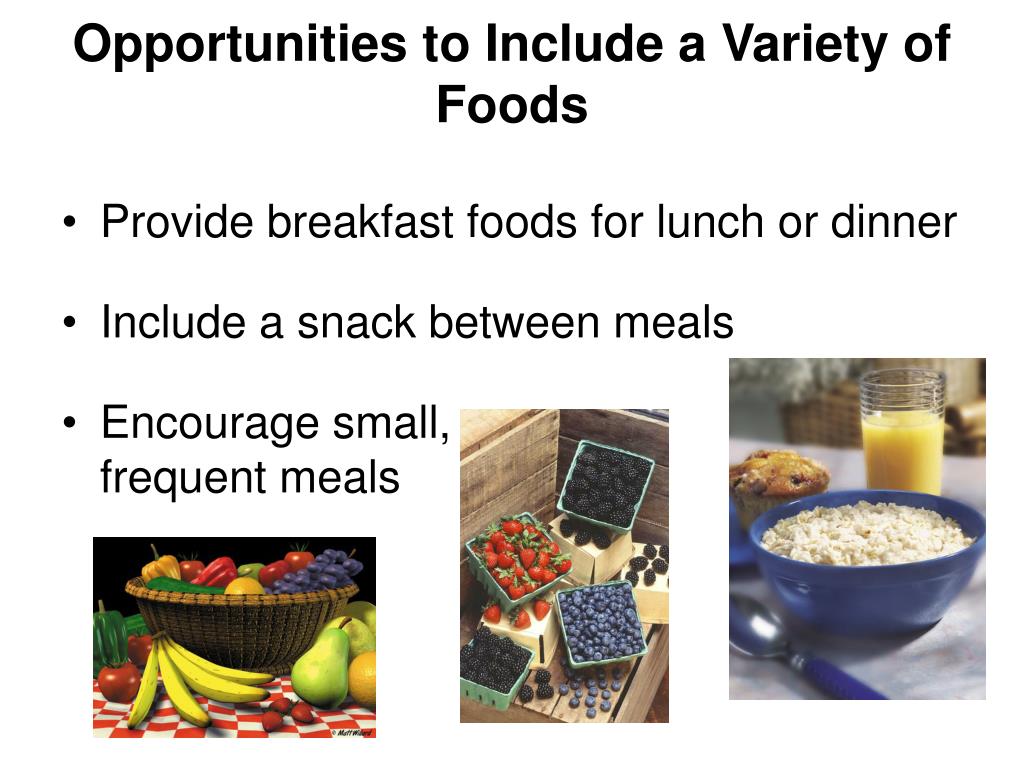 Opportunities to Include a Variety of Foods

• Provide breakfast foods for lunch or dinner

• Include a snack between meals

• Encourage small, frequent meals

© Matt Willard